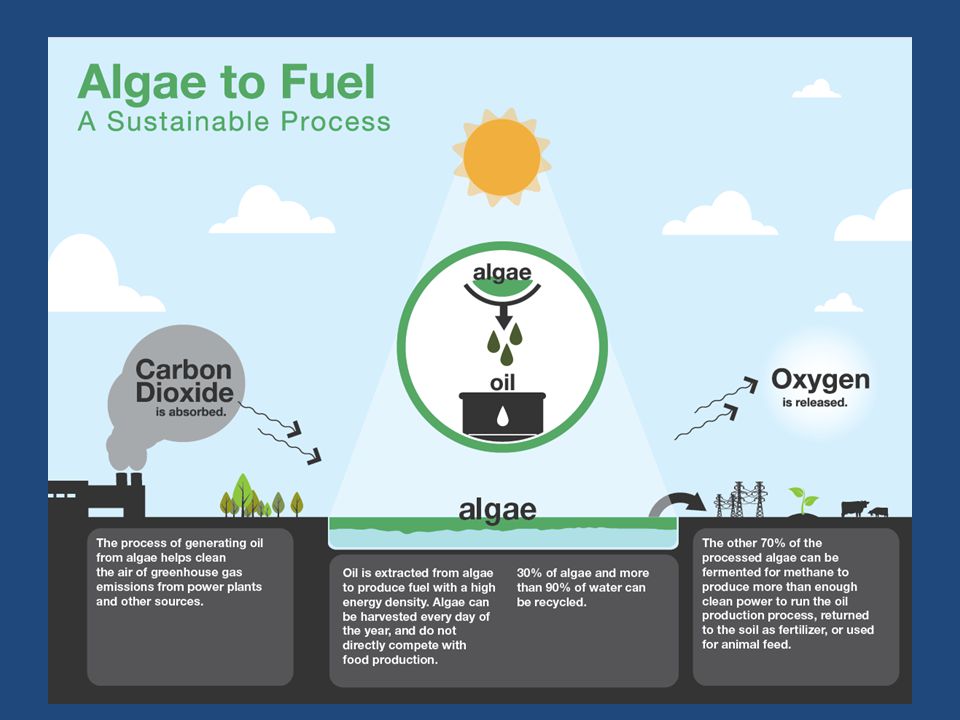 Algae to Fuel
A Sustainable Process

algae

oil

Carbon Dioxide
is absorbed.

Oxygen
is released.

algae

The process of generating oil from algae helps clean the air of greenhouse gas emissions from power plants and other sources.

Oil is extracted from algae to produce fuel with a high energy density. Algae can be harvested every day of the year, and do not directly compete with food production.

30% of algae and more than 90% of water can be recycled.

The other 70% of the processed algae can be fermented for methane to produce more than enough clean power to run the oil production process, returned to the soil as fertilizer, or used for animal feed.